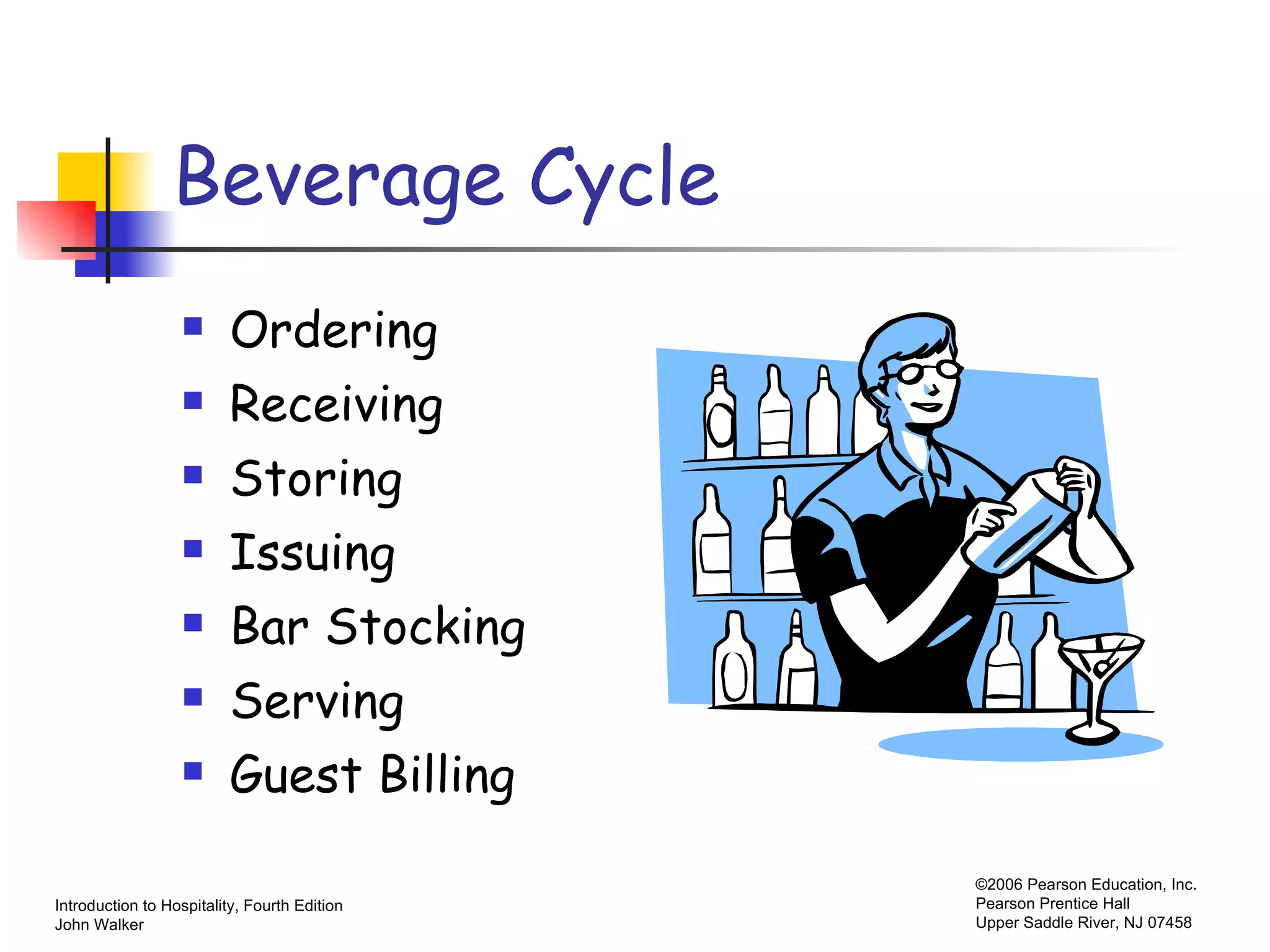 Beverage Cycle

- Ordering
- Receiving
- Storing
- Issuing
- Bar Stocking
- Serving
- Guest Billing

Introduction to Hospitality, Fourth Edition
John Walker

©2006 Pearson Education, Inc.
Pearson Prentice Hall
Upper Saddle River, NJ 07458